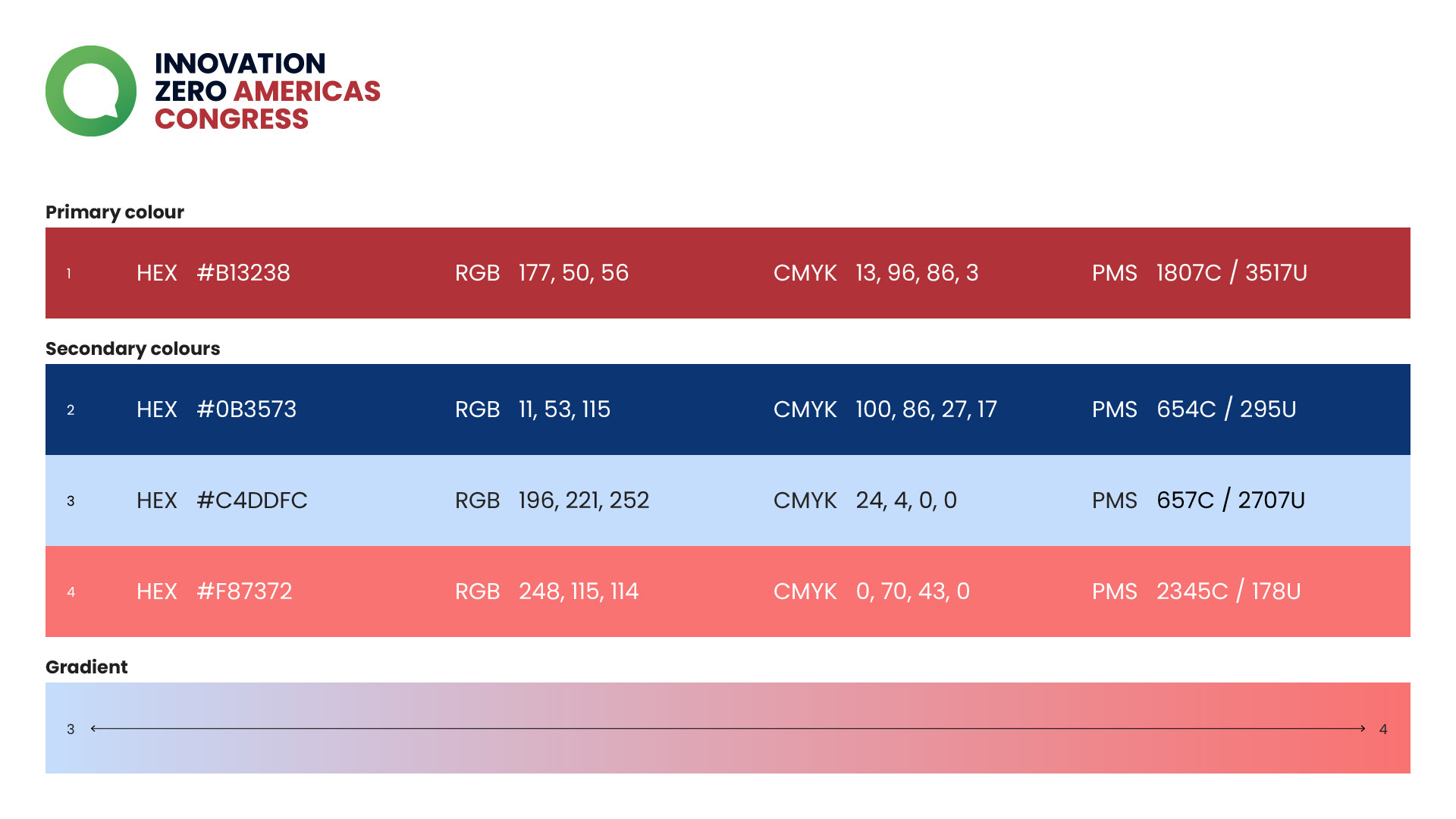 INNOVATION ZERO AMERICAS CONGRESS

Primary colour

1 HEX #B13238 RGB 177, 50, 56 CMYK 13, 96, 86, 3 PMS 1807C / 3517U

Secondary colours

2 HEX #0B3573 RGB 11, 53, 115 CMYK 100, 86, 27, 17 PMS 654C / 295U

3 HEX #C4DDFC RGB 196, 221, 252 CMYK 24, 4, 0, 0 PMS 657C / 2707U

4 HEX #F87372 RGB 248, 115, 114 CMYK 0, 70, 43, 0 PMS 2345C / 178U

Gradient

3 4